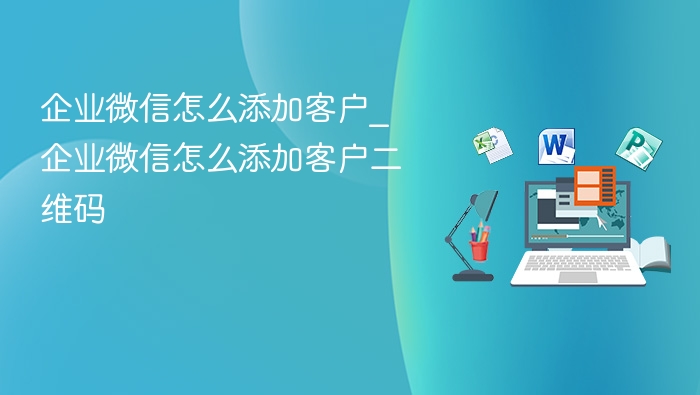 企业微信怎么添加客户_企业微信怎么添加客户二维码

X

W

P